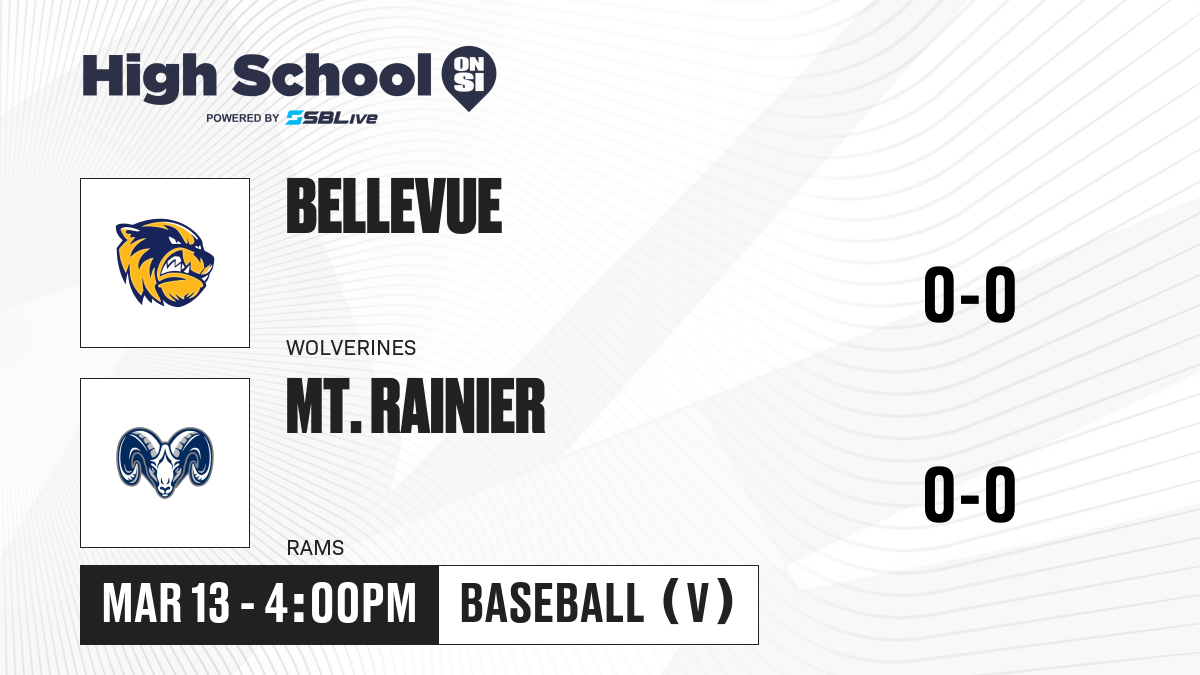 High School ON SI
POWERED BY SBLive

BELLEVUE
WOLVERINES
0-0

MT. RAINIER
RAMS
0-0

MAR 13 - 4:00PM
BASEBALL (V)